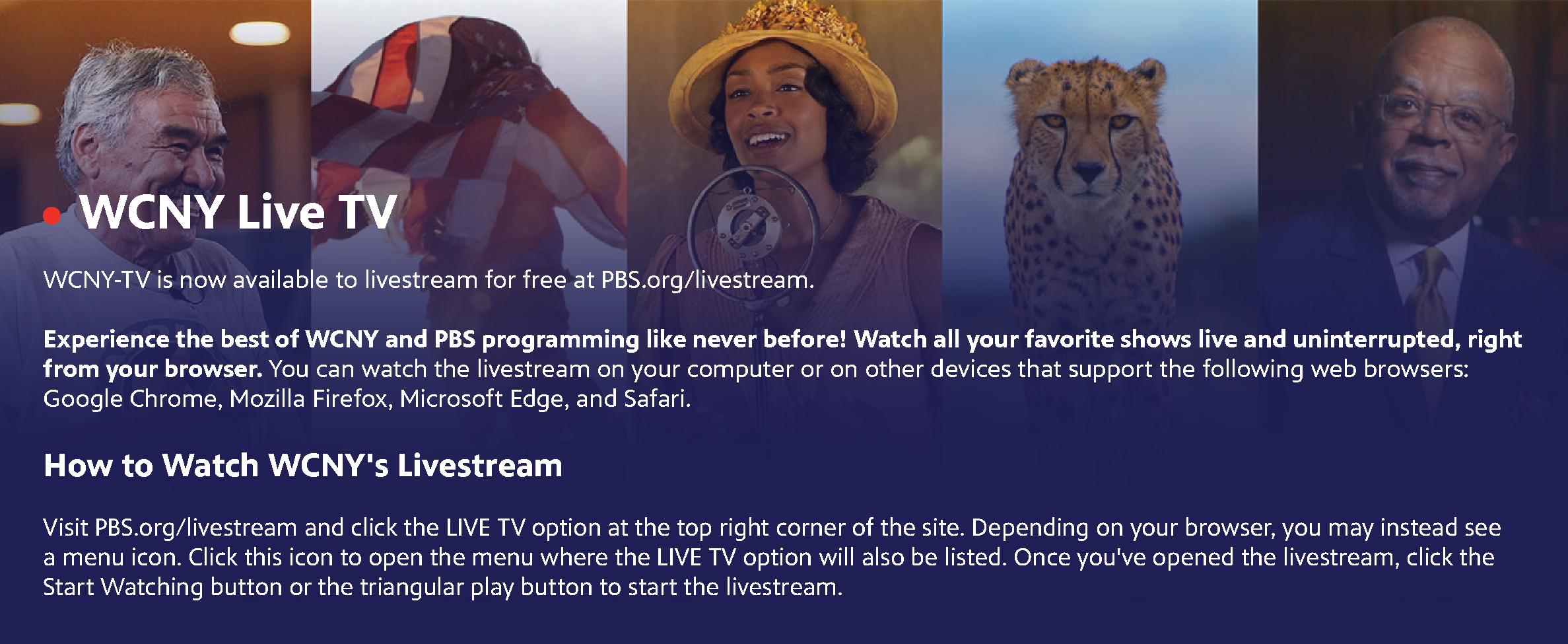 WCNY Live TV

WCNY-TV is now available to livestream for free at PBS.org/livestream.

Experience the best of WCNY and PBS programming like never before! Watch all your favorite shows live and uninterrupted, right from your browser. You can watch the livestream on your computer or on other devices that support the following web browsers: Google Chrome, Mozilla Firefox, Microsoft Edge, and Safari.

How to Watch WCNY's Livestream

Visit PBS.org/livestream and click the LIVE TV option at the top right corner of the site. Depending on your browser, you may instead see a menu icon. Click this icon to open the menu where the LIVE TV option will also be listed. Once you've opened the livestream, click the Start Watching button or the triangular play button to start the livestream.